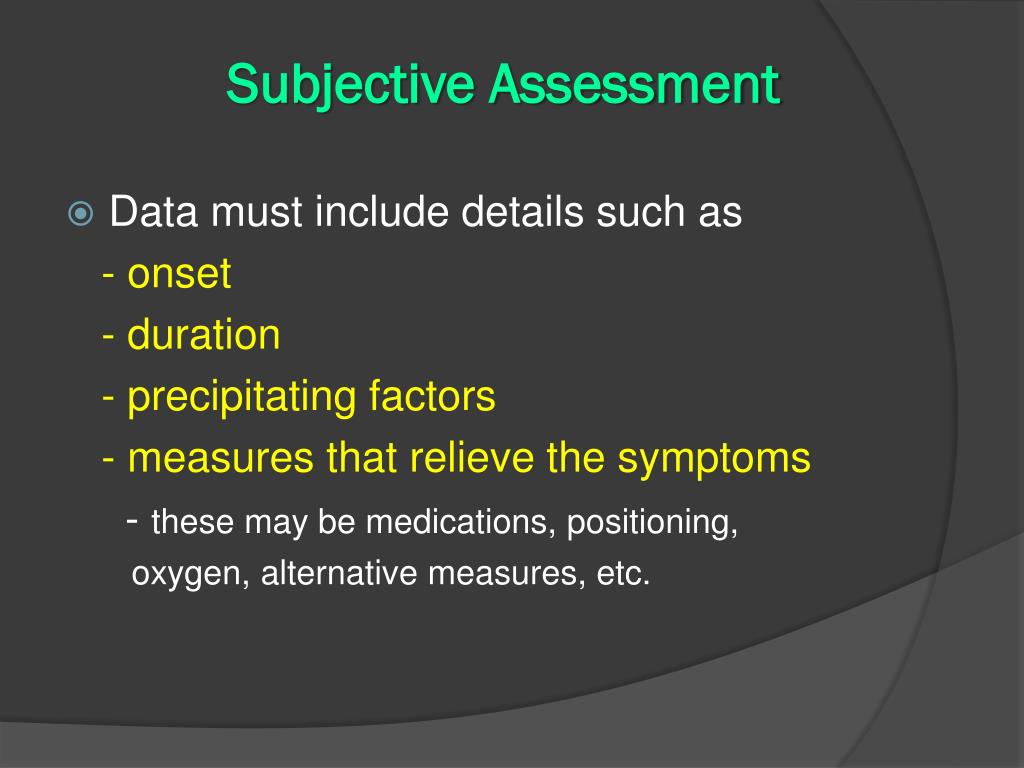 Subjective Assessment

Data must include details such as
- onset
- duration
- precipitating factors
- measures that relieve the symptoms
- these may be medications, positioning, oxygen, alternative measures, etc.